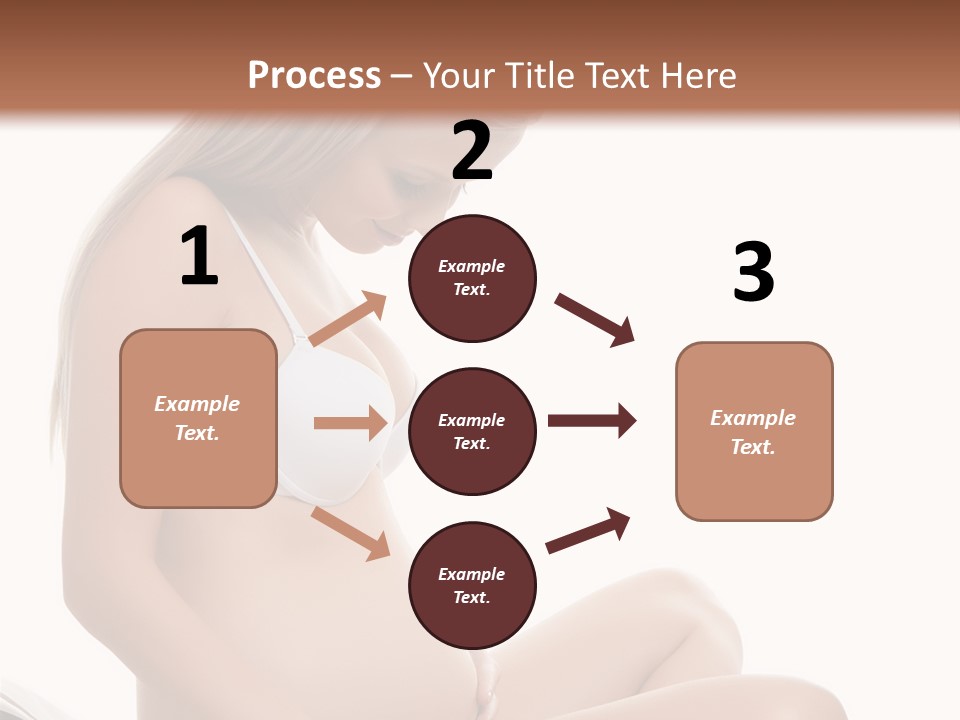 Process – Your Title Text Here

1

Example Text.

2

Example Text.

Example Text.

Example Text.

3

Example Text.